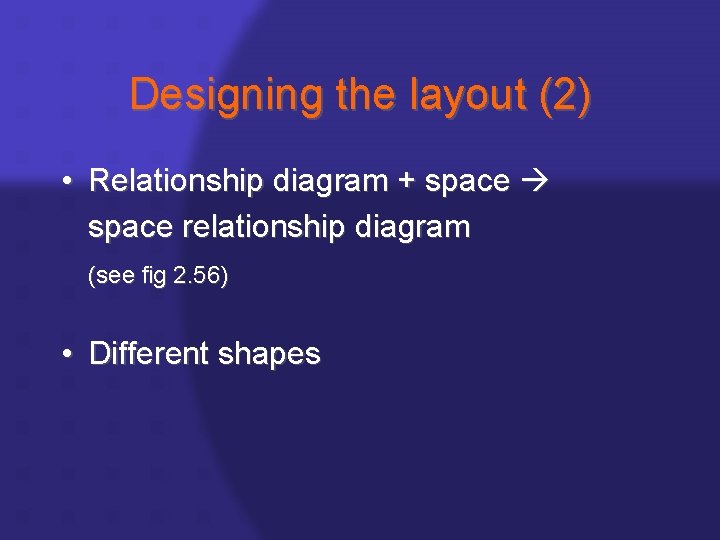 Designing the layout (2)

• Relationship diagram + space → space relationship diagram

(see fig 2.56)

• Different shapes